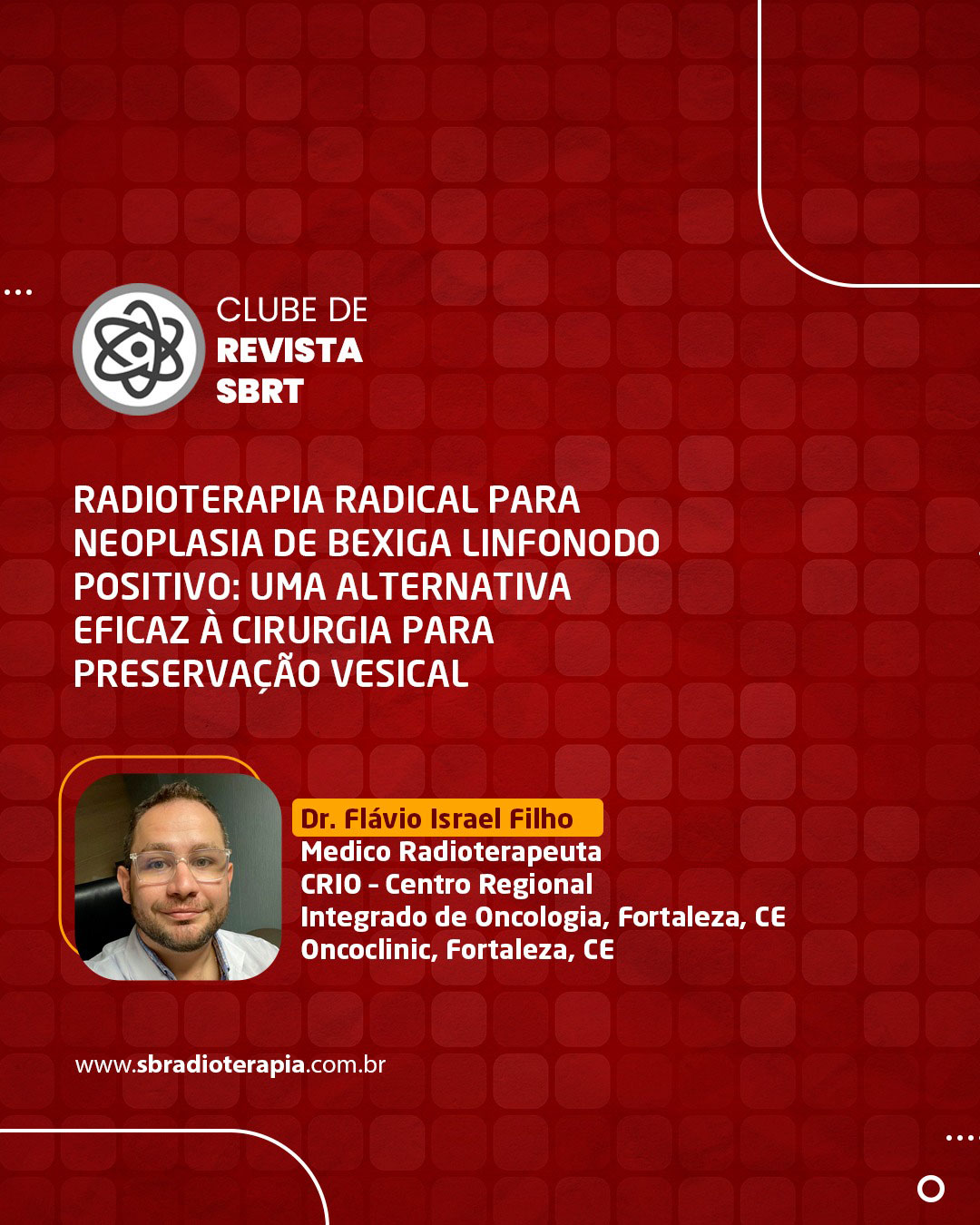 CLUBE DE
REVISTA
SBRT

RADIOTERAPIA RADICAL PARA NEOPLASIA DE BEXIGA LINFONODO POSITIVO: UMA ALTERNATIVA EFICAZ À CIRURGIA PARA PRESERVAÇÃO VESICAL

Dr. Flávio Israel Filho
Medico Radioterapeuta
CRIO - Centro Regional Integrado de Oncologia, Fortaleza, CE
Oncoclinic, Fortaleza, CE

www.sbradioterapia.com.br